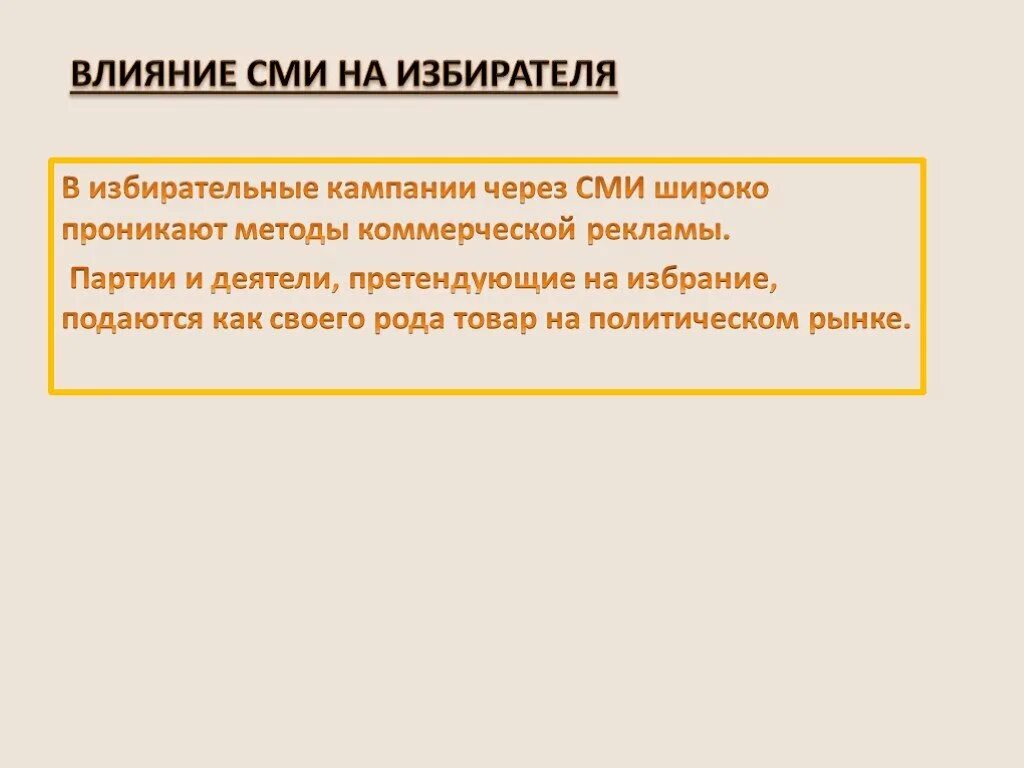 ВЛИЯНИЕ СМИ НА ИЗБИРАТЕЛЯ

В избирательные кампании через СМИ широко проникают методы коммерческой рекламы.

Партии и деятели, претендующие на избрание, подаются как своего рода товар на политическом рынке.